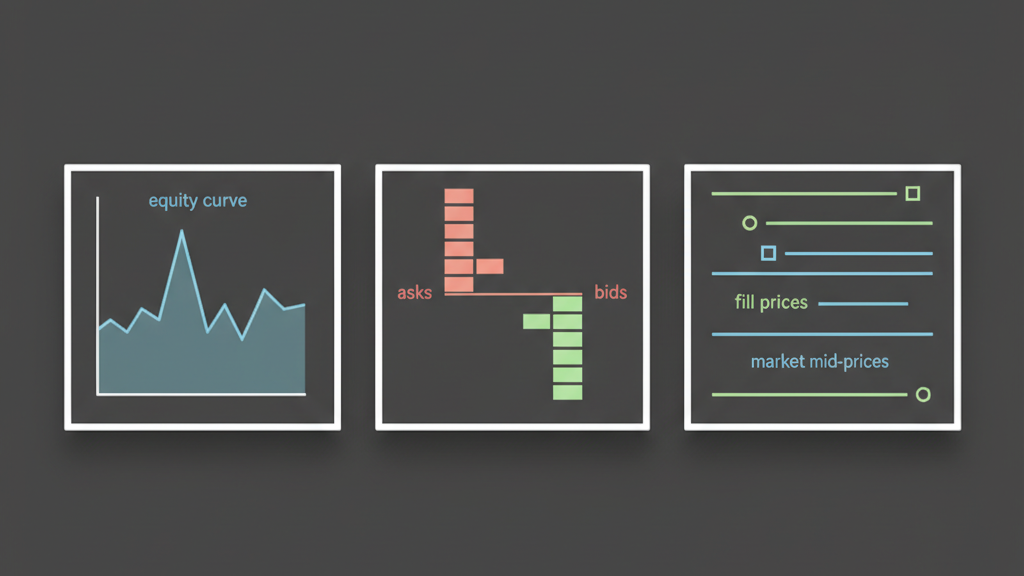 equity curve

asks

bids

fill prices

market mid-prices